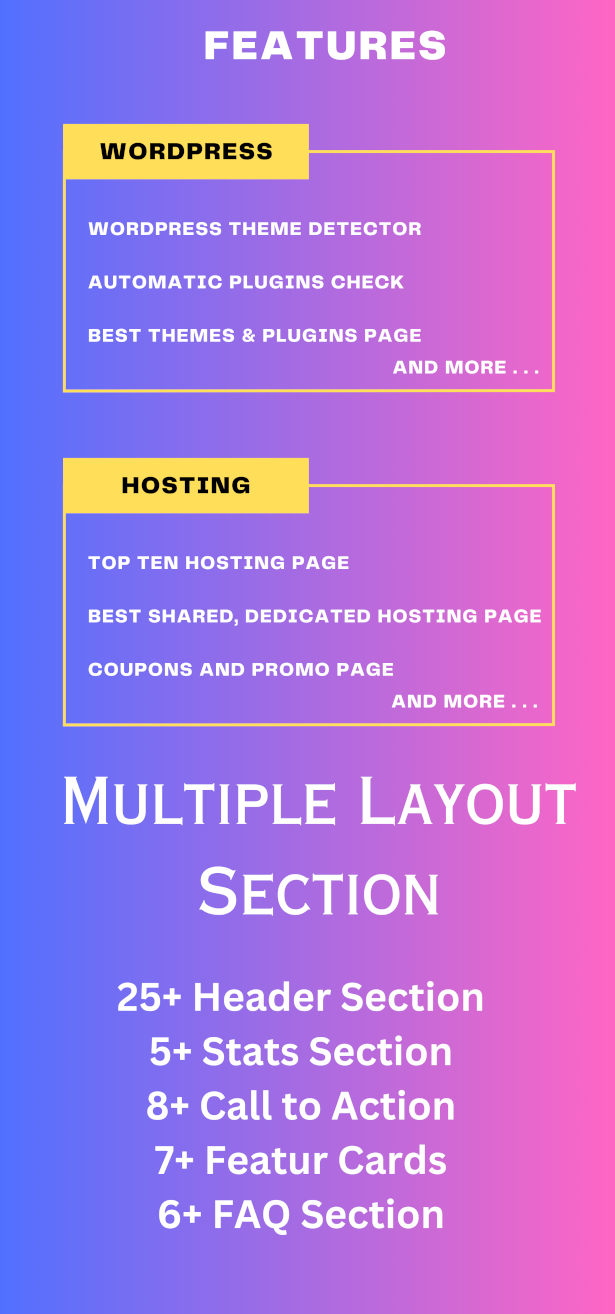 FEATURES

WORDPRESS

WORDPRESS THEME DETECTOR

AUTOMATIC PLUGINS CHECK

BEST THEMES & PLUGINS PAGE

AND MORE . . .

HOSTING

TOP TEN HOSTING PAGE

BEST SHARED, DEDICATED HOSTING PAGE

COUPONS AND PROMO PAGE

AND MORE . . .

MULTIPLE LAYOUT SECTION

25+ Header Section
5+ Stats Section
8+ Call to Action
7+ Featur Cards
6+ FAQ Section